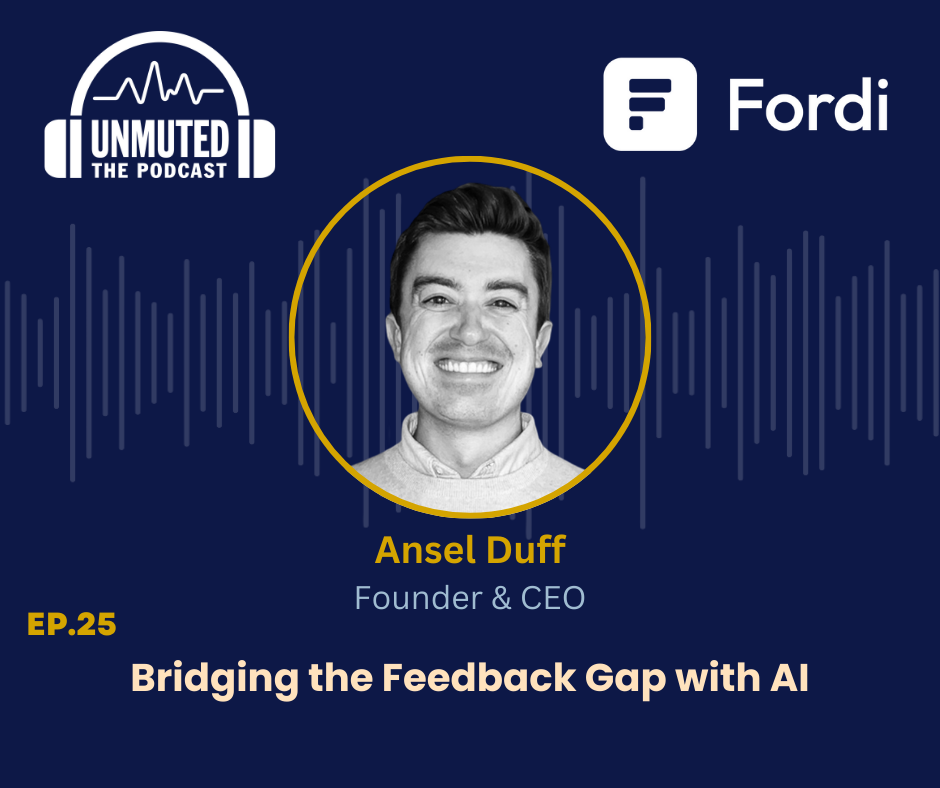 UNMUTED
THE PODCAST

Fordi

Ansel Duff
Founder & CEO

EP.25

Bridging the Feedback Gap with AI